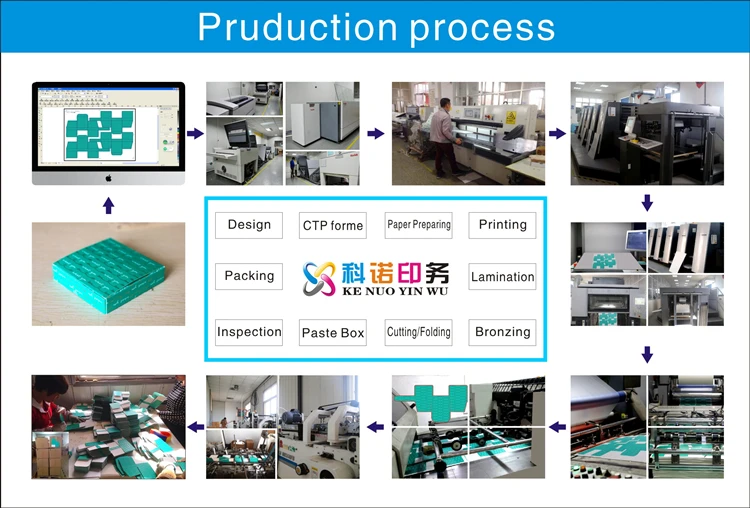 Pruduction process

Design

CTP forme

Paper Preparing

Printing

Packing

科诺印务
KE NUO YIN WU

Lamination

Inspection

Paste Box

Cutting/Folding

Bronzing